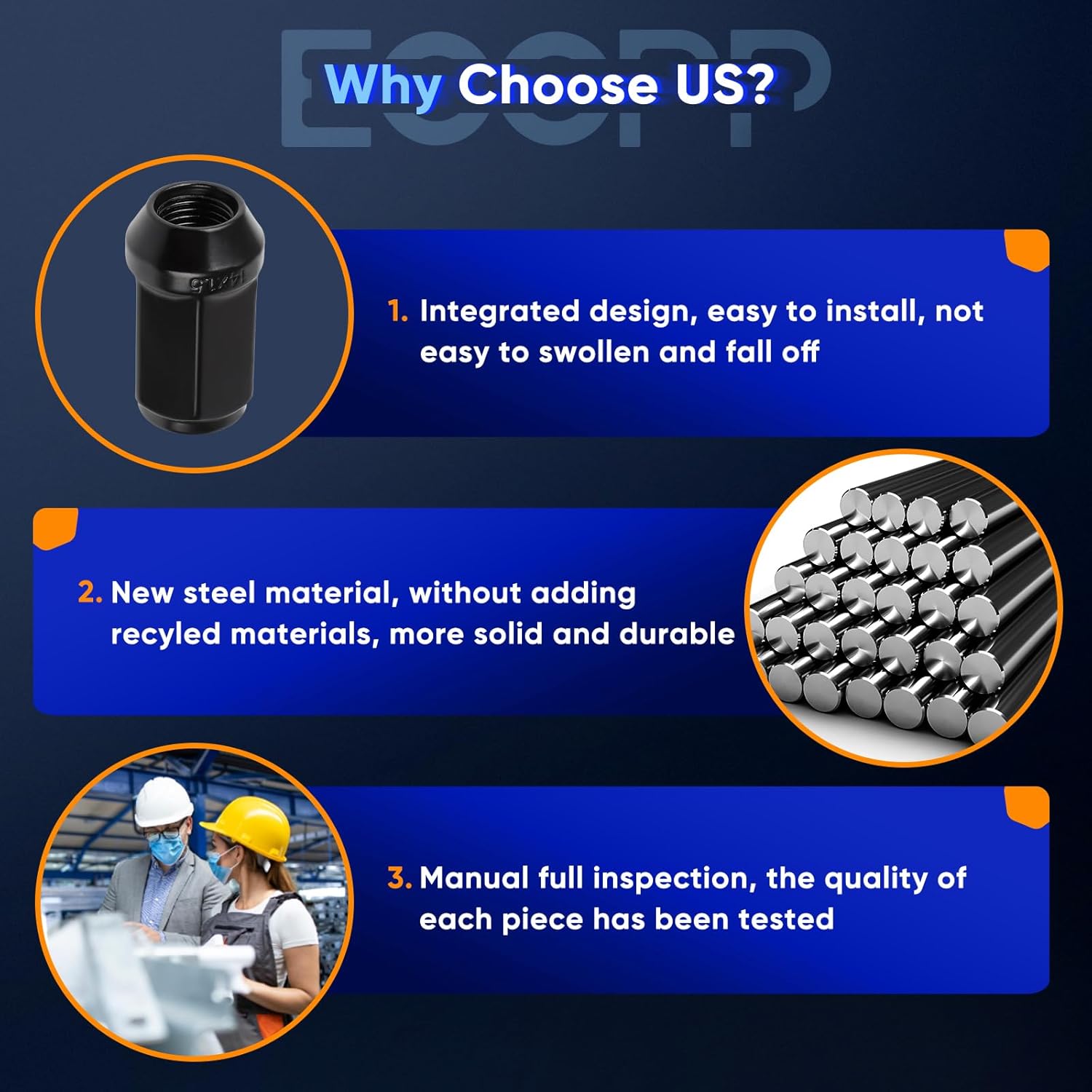 ECCPP

Why Choose US?

14x1.5

1. Integrated design, easy to install, not easy to swollen and fall off

2. New steel material, without adding recyled materials, more solid and durable

3. Manual full inspection, the quality of each piece has been tested